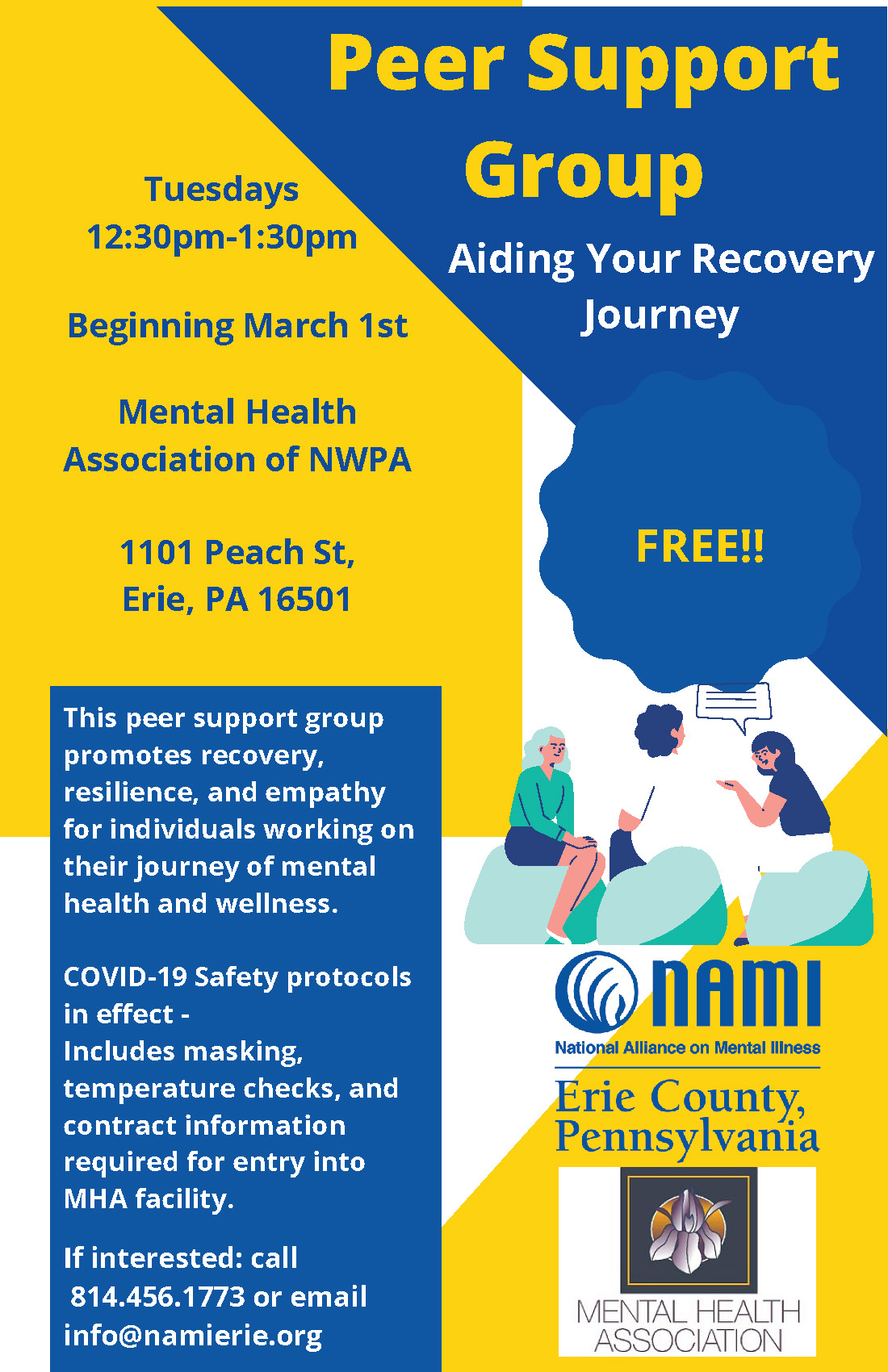 Peer Support Group

Aiding Your Recovery Journey

Tuesdays
12:30pm-1:30pm

Beginning March 1st

Mental Health Association of NWPA

1101 Peach St,
Erie, PA 16501

FREE!!

This peer support group promotes recovery, resilience, and empathy for individuals working on their journey of mental health and wellness.

COVID-19 Safety protocols in effect -
Includes masking, temperature checks, and contract information required for entry into MHA facility.

If interested: call 814.456.1773 or email info@namierie.org

NAMI
National Alliance on Mental Illness
Erie County, Pennsylvania

MENTAL HEALTH ASSOCIATION